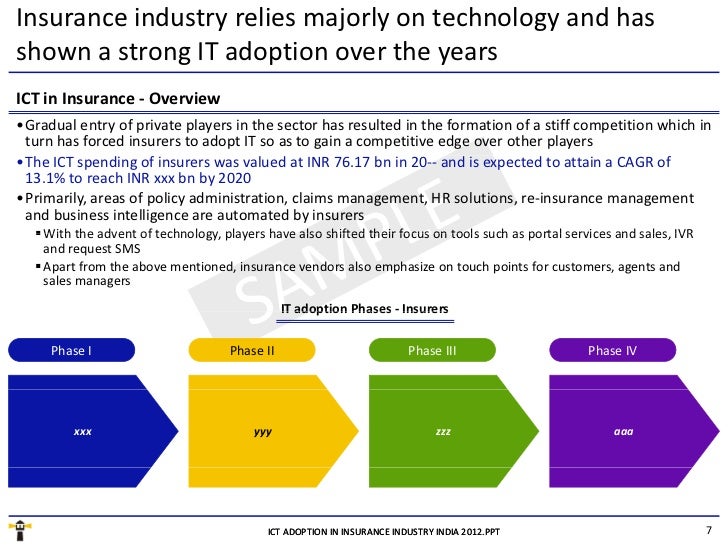 Insurance industry relies majorly on technology and has shown a strong IT adoption over the years

ICT in Insurance - Overview

•Gradual entry of private players in the sector has resulted in the formation of a stiff competition which in turn has forced insurers to adopt IT so as to gain a competitive edge over other players

•The ICT spending of insurers was valued at INR 76.17 bn in 20-- and is expected to attain a CAGR of 13.1% to reach INR xxx bn by 2020

•Primarily, areas of policy administration, claims management, HR solutions, re-insurance management and business intelligence are automated by insurers

▪With the advent of technology, players have also shifted their focus on tools such as portal services and sales, IVR and request SMS

▪Apart from the above mentioned, insurance vendors also emphasize on touch points for customers, agents and sales managers

SAMPLE

IT adoption Phases - Insurers

Phase I

Phase II

Phase III

Phase IV

xxx

yyy

zzz

aaa

ICT ADOPTION IN INSURANCE INDUSTRY INDIA 2012.PPT

7